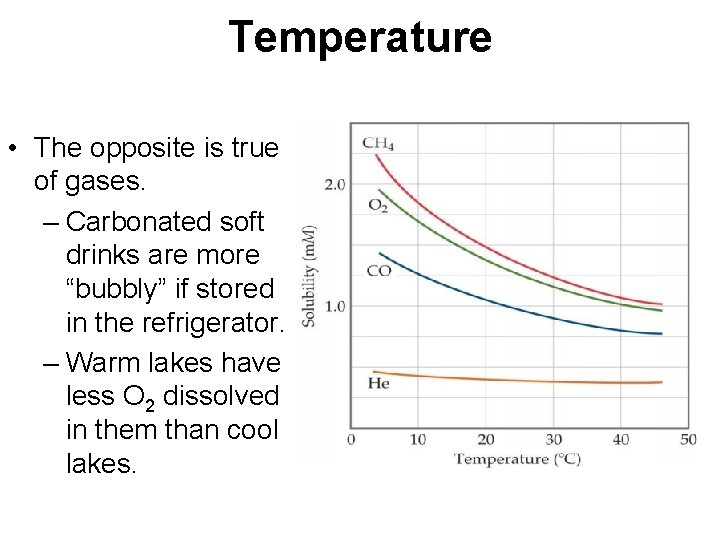 Temperature

• The opposite is true of gases.
– Carbonated soft drinks are more “bubbly” if stored in the refrigerator.
– Warm lakes have less $O_2$ dissolved in them than cool lakes.

$CH_4$
$O_2$
CO
He
2.0
1.0
Solubility (mM)
0
10
20
30
40
50
Temperature (°C)